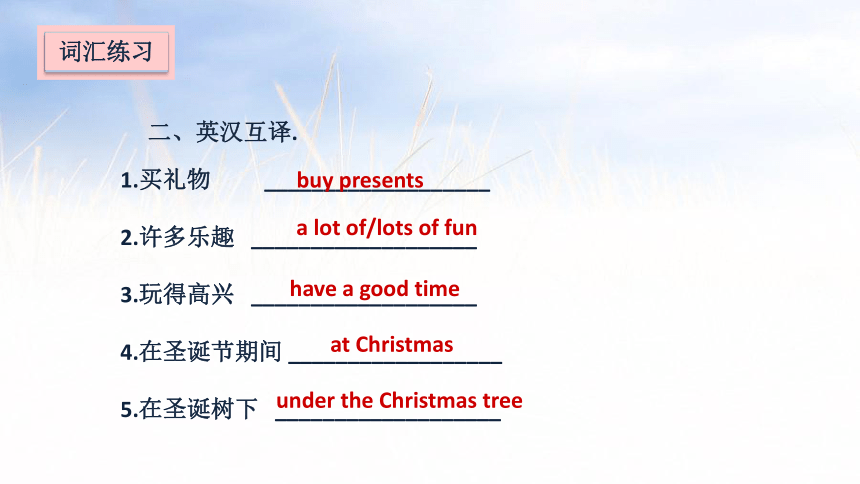 词汇练习

二、英汉互译.

1.买礼物 buy presents

2.许多乐趣 a lot of/lots of fun

3.玩得高兴 have a good time

4.在圣诞节期间 at Christmas

5.在圣诞树下 under the Christmas tree